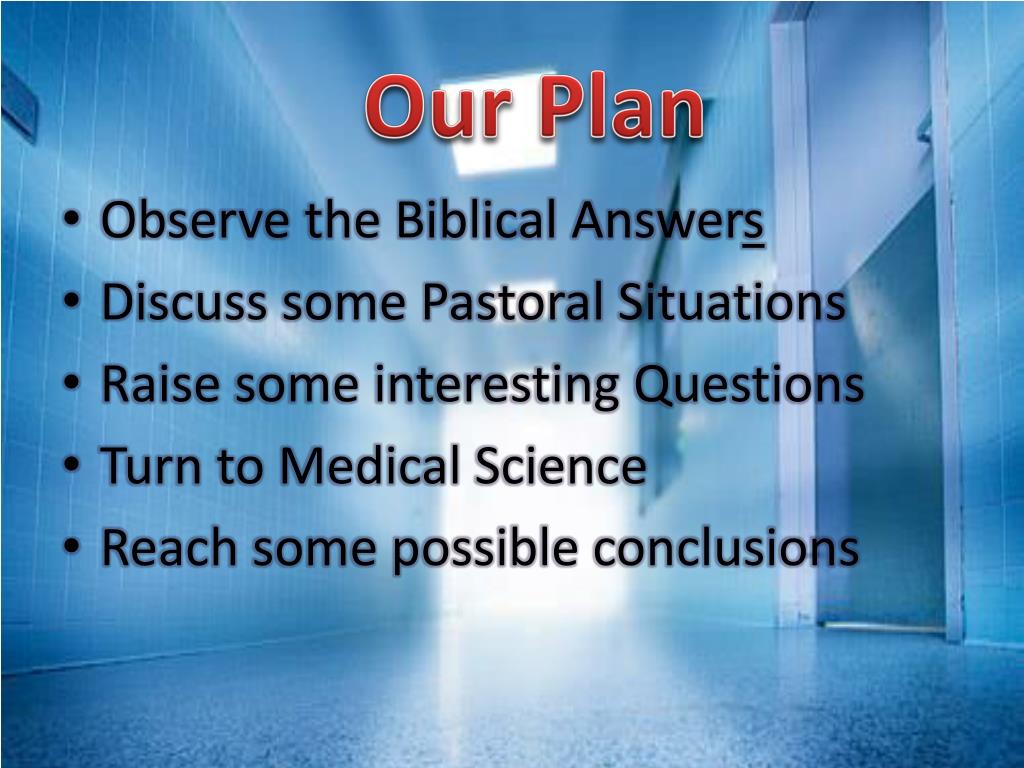 Our Plan

• Observe the Biblical Answers
• Discuss some Pastoral Situations
• Raise some interesting Questions
• Turn to Medical Science
• Reach some possible conclusions